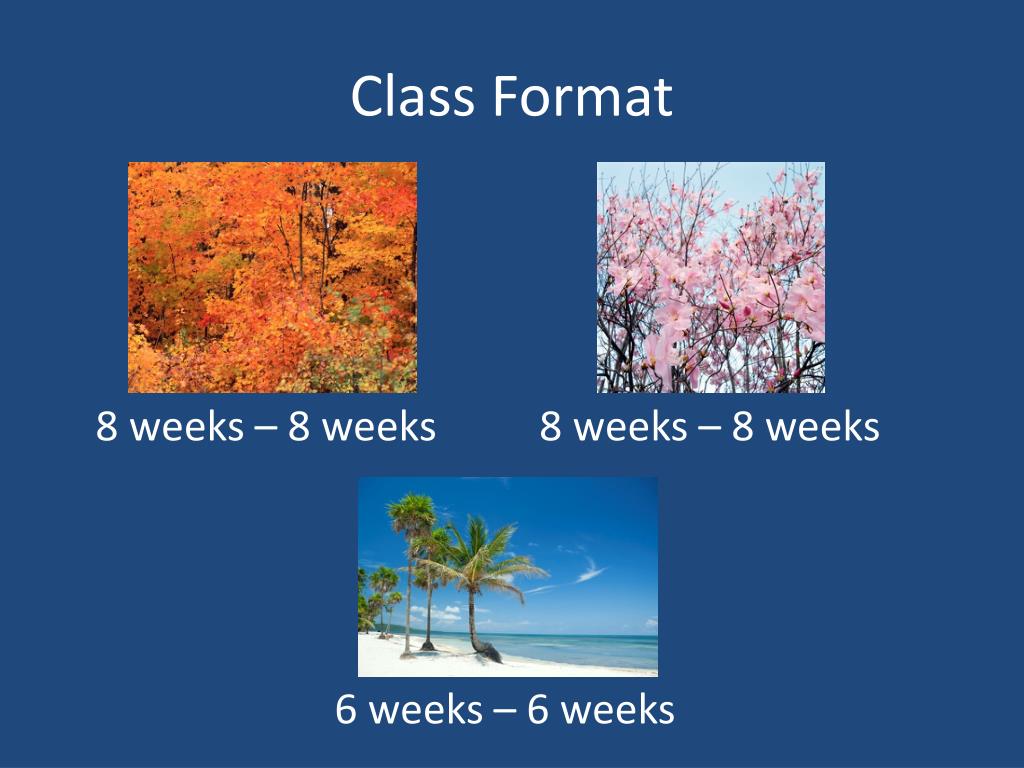 Class Format

8 weeks – 8 weeks

8 weeks – 8 weeks

6 weeks – 6 weeks